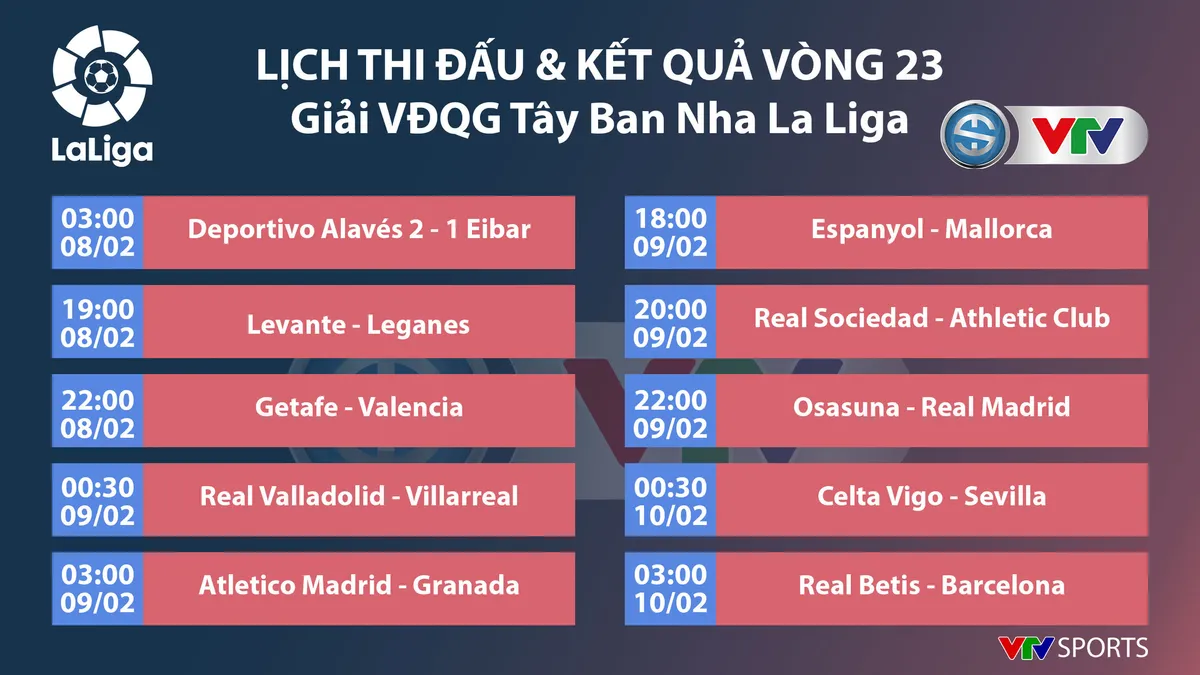 LaLiga

LỊCH THI ĐẤU & KẾT QUẢ VÒNG 23
Giải VĐQG Tây Ban Nha La Liga

VTV

03:00 08/02 Deportivo Alavés 2 - 1 Eibar

19:00 08/02 Levante - Leganes

22:00 08/02 Getafe - Valencia

00:30 09/02 Real Valladolid - Villarreal

03:00 09/02 Atletico Madrid - Granada

18:00 09/02 Espanyol - Mallorca

20:00 09/02 Real Sociedad - Athletic Club

22:00 09/02 Osasuna - Real Madrid

00:30 10/02 Celta Vigo - Sevilla

03:00 10/02 Real Betis - Barcelona

VTV SPORTS